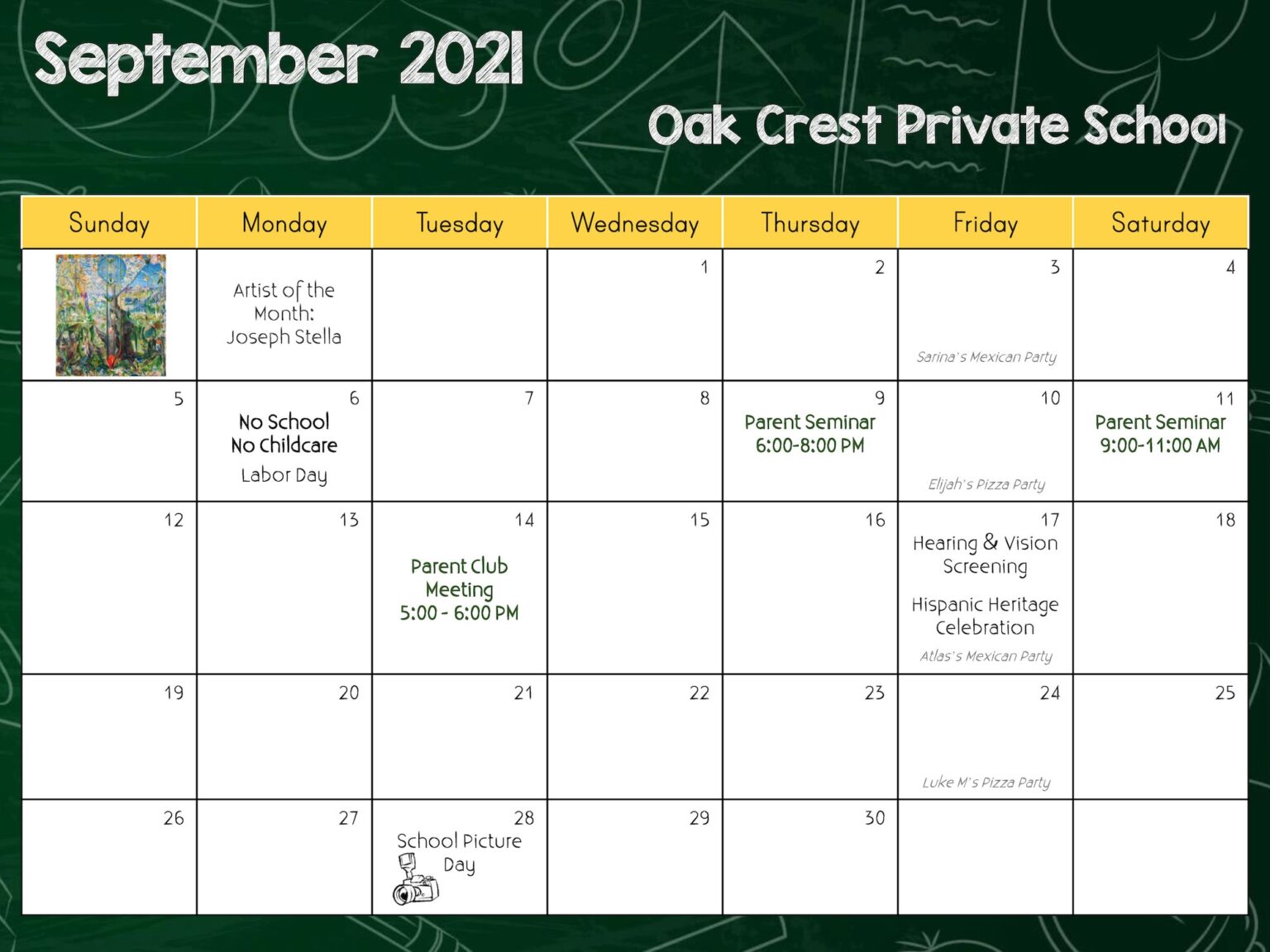 September 2021

Oak Crest Private School

| Sunday | Monday | Tuesday | Wednesday | Thursday | Friday | Saturday |
|---|---|---|---|---|---|---|
| | Artist of the Month: Joseph Stella | | 1 | 2 | 3 Sarina's Mexican Party | 4 |
| 5 | 6 No School No Childcare Labor Day | 7 | 8 | 9 Parent Seminar 6:00-8:00 PM | 10 Elijah's Pizza Party | 11 Parent Seminar 9:00-11:00 AM |
| 12 | 13 | 14 Parent Club Meeting 5:00 - 6:00 PM | 15 | 16 | 17 Hearing & Vision Screening Hispanic Heritage Celebration Atlas's Mexican Party | 18 |
| 19 | 20 | 21 | 22 | 23 | 24 Luke M's Pizza Party | 25 |
| 26 | 27 | 28 School Picture Day | 29 | 30 | | |